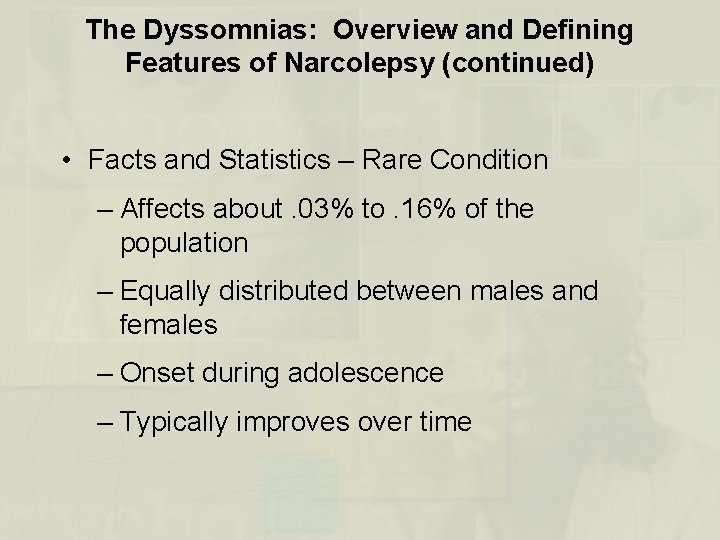 The Dyssomnias: Overview and Defining Features of Narcolepsy (continued)

• Facts and Statistics – Rare Condition
– Affects about .03% to .16% of the population
– Equally distributed between males and females
– Onset during adolescence
– Typically improves over time